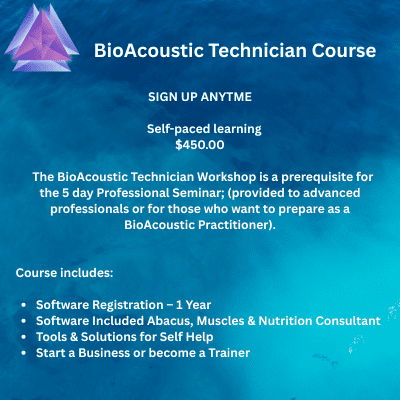 BioAcoustic Technician Course

SIGN UP ANYTME

Self-paced learning
$450.00

The BioAcoustic Technician Workshop is a prerequisite for the 5 day Professional Seminar; (provided to advanced professionals or for those who want to prepare as a BioAcoustic Practitioner).

Course includes:

- Software Registration – 1 Year
- Software Included Abacus, Muscles & Nutrition Consultant
- Tools & Solutions for Self Help
- Start a Business or become a Trainer